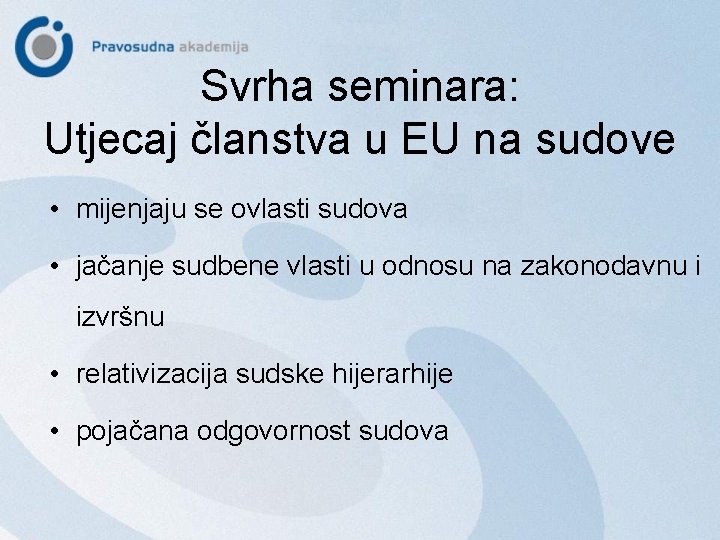 Pravosudna akademija

Svrha seminara:
Utjecaj članstva u EU na sudove

• mijenjaju se ovlasti sudova
• jačanje sudbene vlasti u odnosu na zakonodavnu i izvršnu
• relativizacija sudske hijerarhije
• pojačana odgovornost sudova